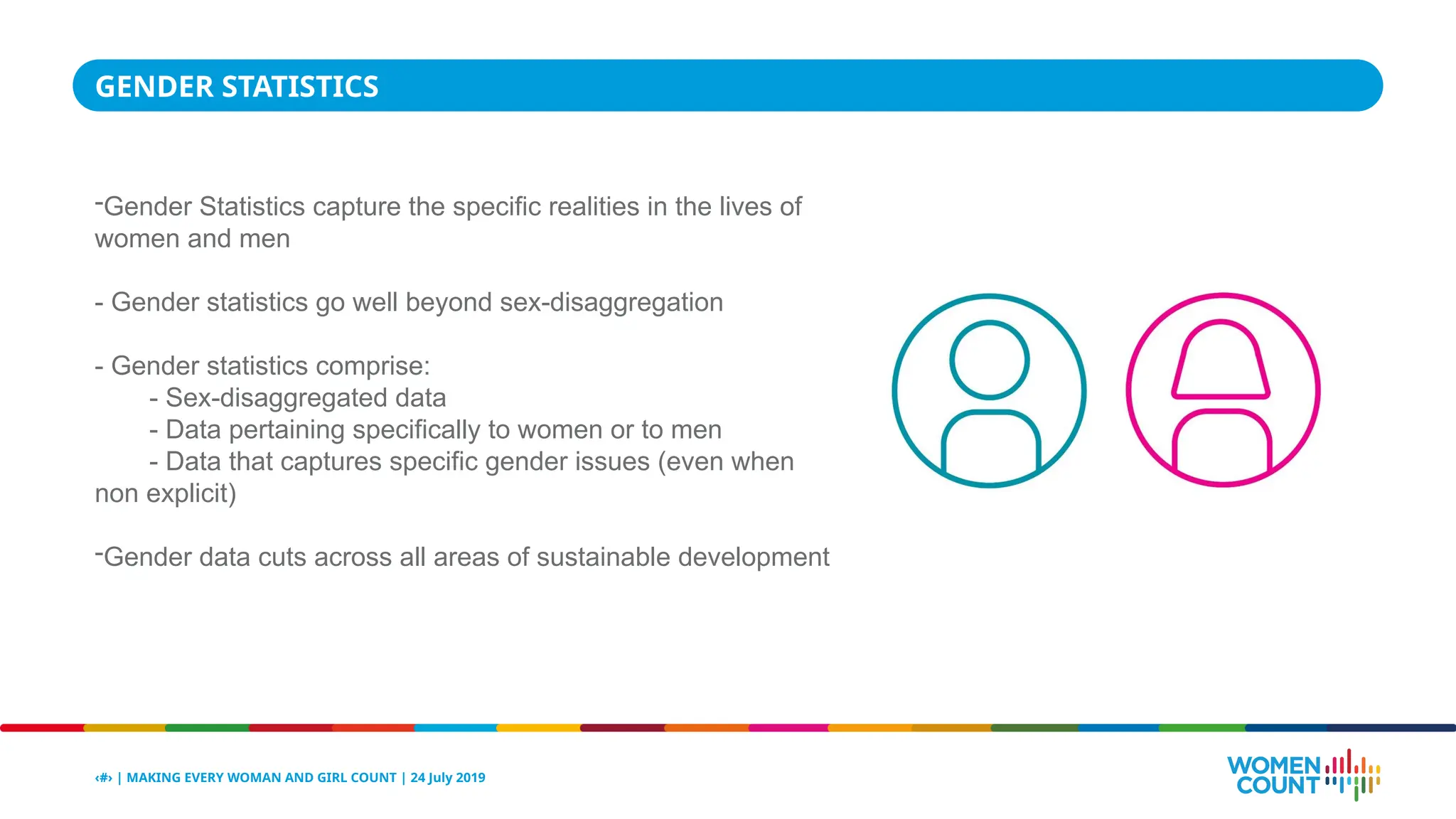 GENDER STATISTICS

-Gender Statistics capture the specific realities in the lives of women and men

- Gender statistics go well beyond sex-disaggregation

- Gender statistics comprise:
- Sex-disaggregated data
- Data pertaining specifically to women or to men
- Data that captures specific gender issues (even when non explicit)

-Gender data cuts across all areas of sustainable development

‹#› | MAKING EVERY WOMAN AND GIRL COUNT | 24 July 2019

WOMEN COUNT